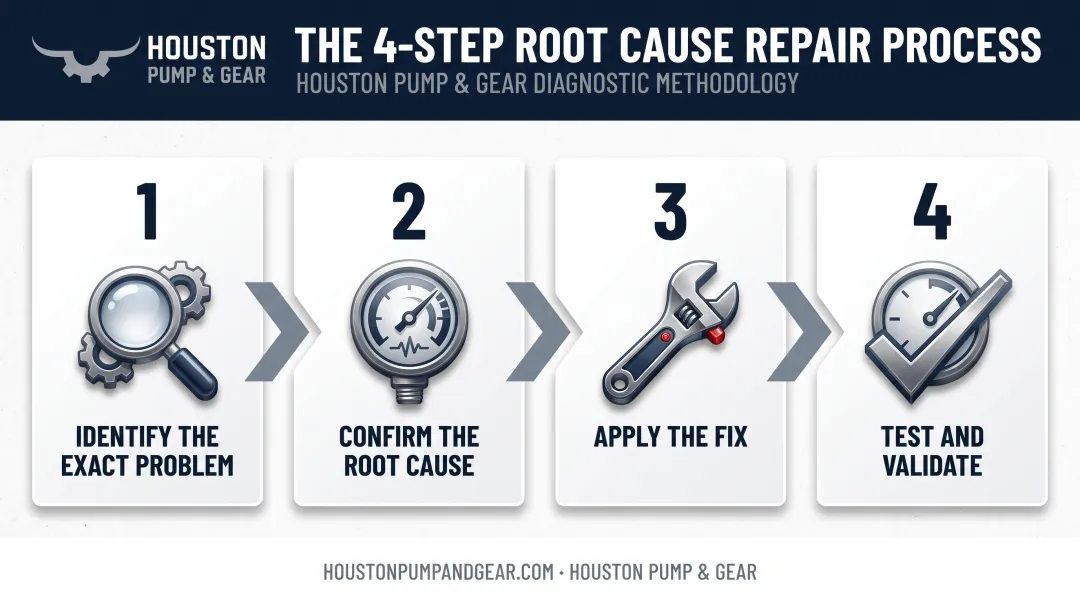 HOUSTON
PUMP & GEAR

THE 4-STEP ROOT CAUSE REPAIR PROCESS
HOUSTON PUMP & GEAR DIAGNOSTIC METHODOLOGY

1
IDENTIFY THE EXACT PROBLEM

2
CONFIRM THE ROOT CAUSE

3
APPLY THE FIX

4
TEST AND VALIDATE

HOUSTONPUMPANDGEAR.COM • HOUSTON PUMP & GEAR